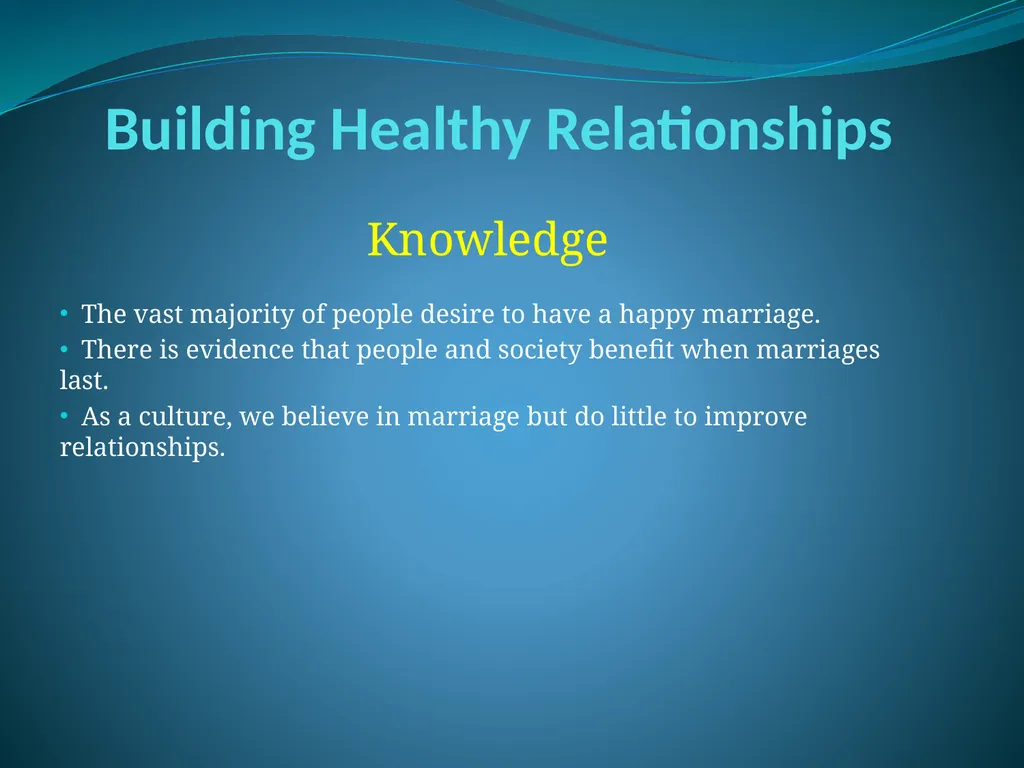 Building Healthy Relationships

Knowledge

• The vast majority of people desire to have a happy marriage.

• There is evidence that people and society benefit when marriages last.

• As a culture, we believe in marriage but do little to improve relationships.